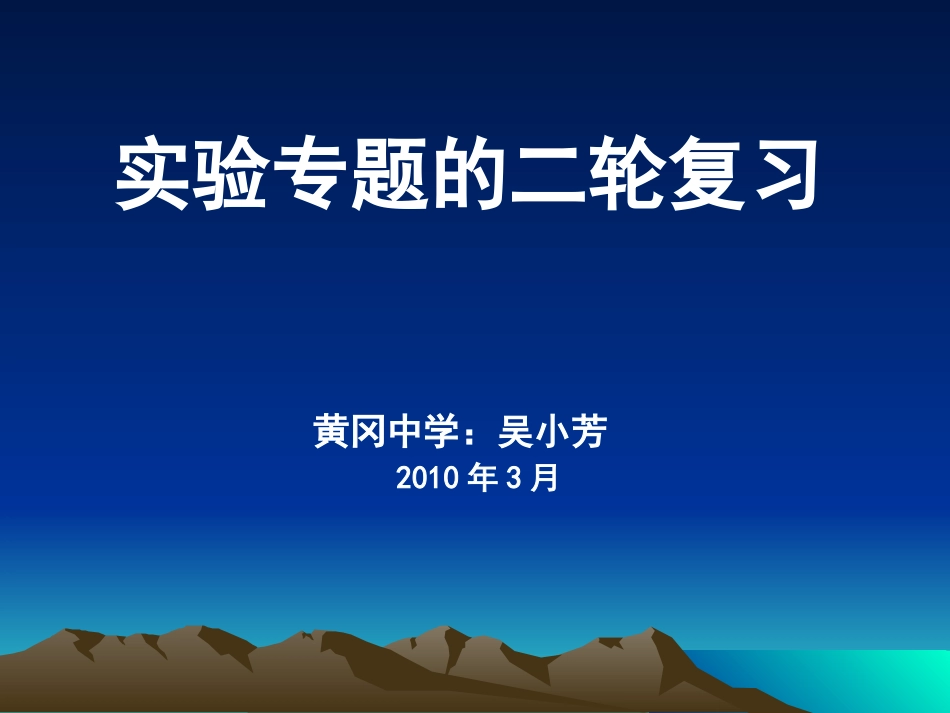 实验专题的二轮复习

黄冈中学：吴小芳
2010 年 3 月